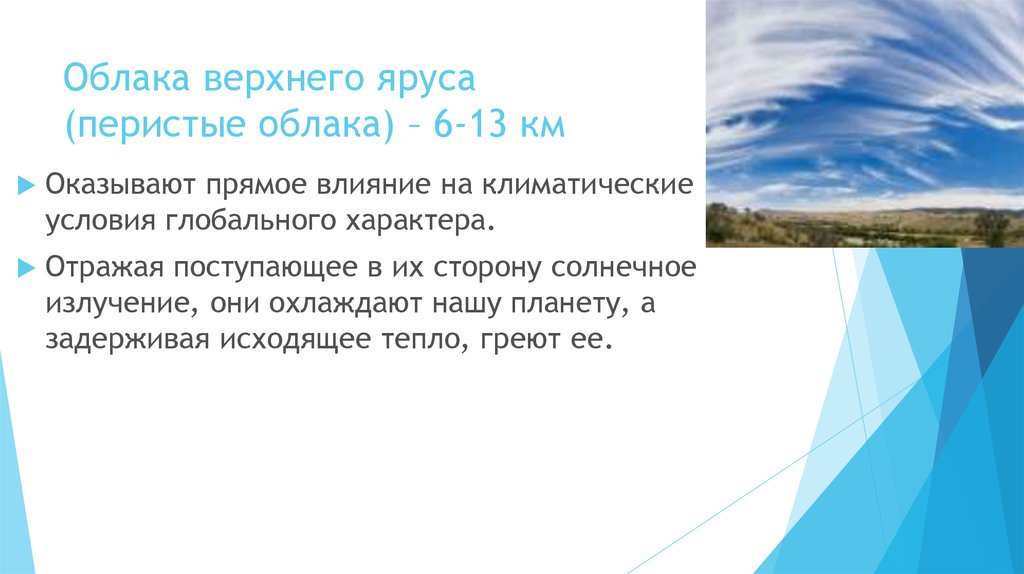 Облака верхнего яруса (перистые облака) – 6-13 км

Оказывают прямое влияние на климатические условия глобального характера.

Отражая поступающее в их сторону солнечное излучение, они охлаждают нашу планету, а задерживая исходящее тепло, греют ее.